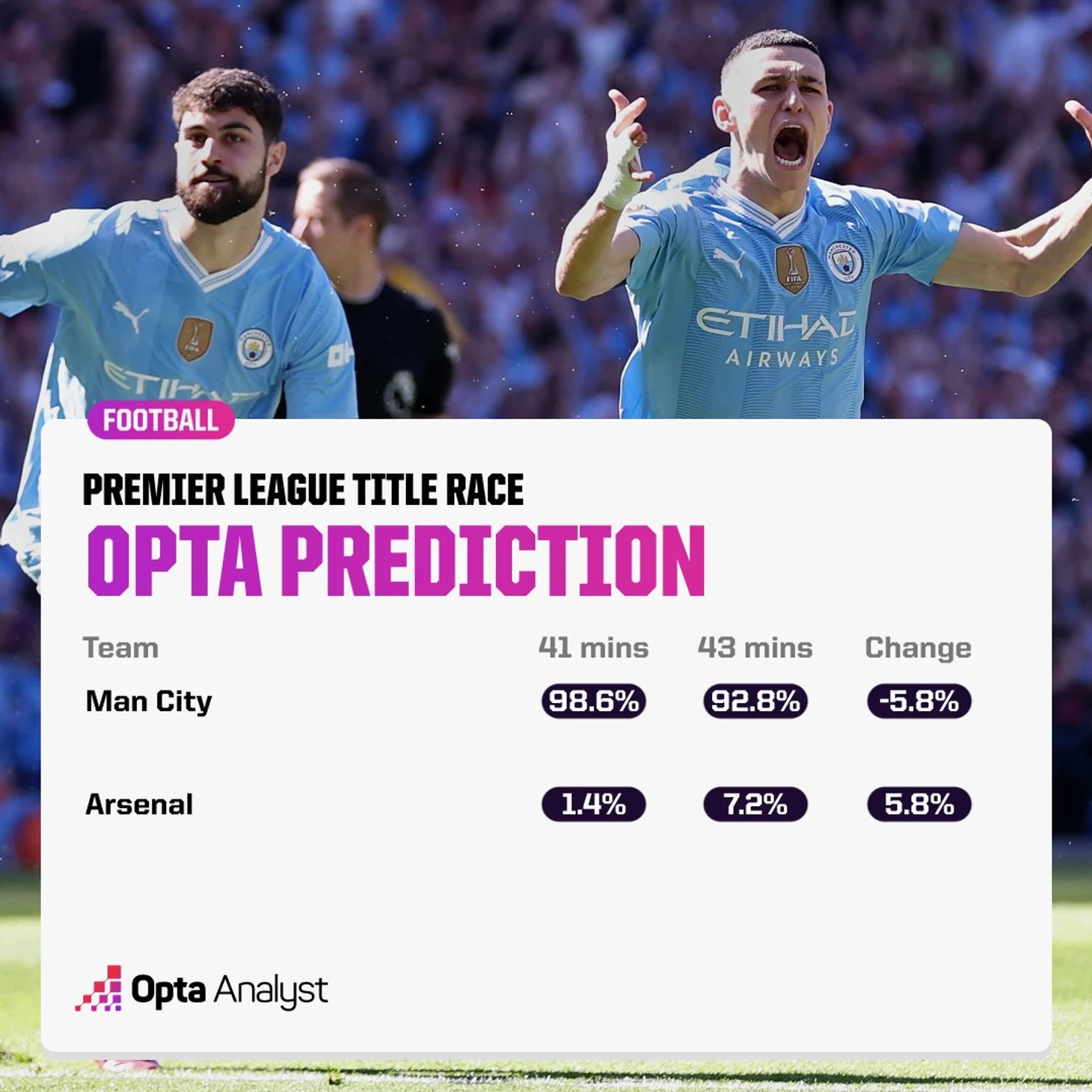 ETIHAD AIRWAYS

FOOTBALL

PREMIER LEAGUE TITLE RACE

OPTA PREDICTION

| Team | 41 mins | 43 mins | Change |
|---|---|---|---|
| Man City | 98.6% | 92.8% | -5.8% |
| Arsenal | 1.4% | 7.2% | 5.8% |

Opta Analyst